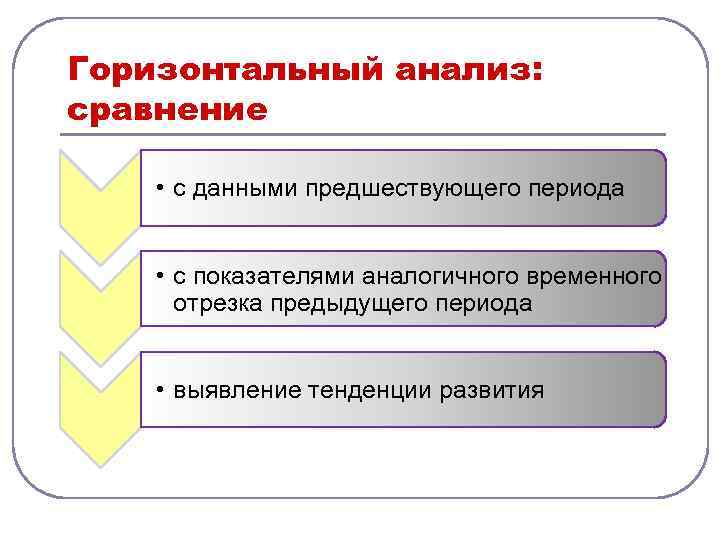 Горизонтальный анализ: сравнение

• с данными предшествующего периода

• с показателями аналогичного временного отрезка предыдущего периода

• выявление тенденции развития